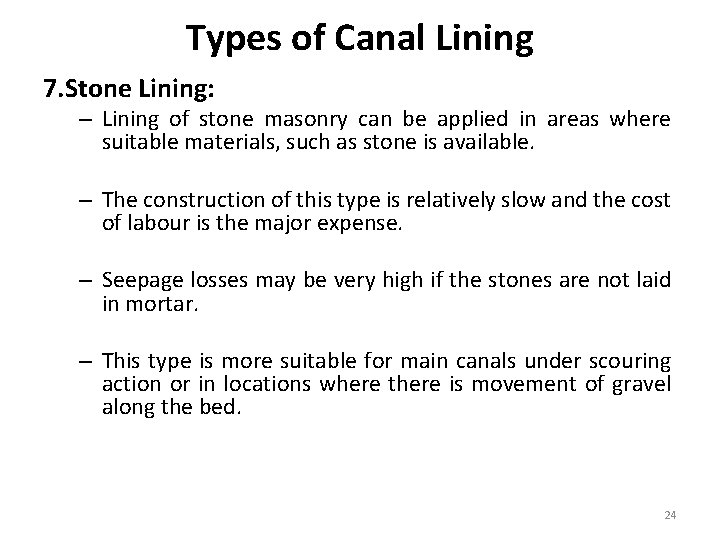 Types of Canal Lining

7.Stone Lining:

– Lining of stone masonry can be applied in areas where suitable materials, such as stone is available.

– The construction of this type is relatively slow and the cost of labour is the major expense.

– Seepage losses may be very high if the stones are not laid in mortar.

– This type is more suitable for main canals under scouring action or in locations where there is movement of gravel along the bed.

24